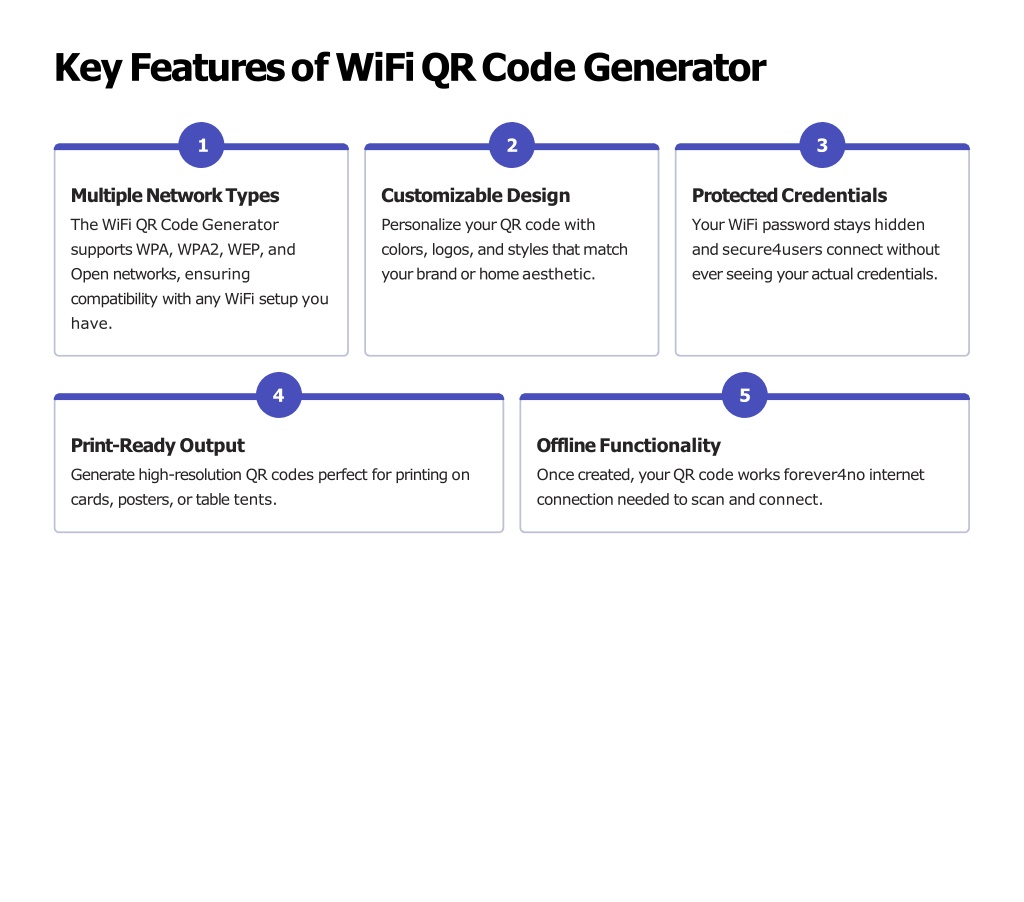 Key Features of WiFi QR Code Generator

1

Multiple Network Types

The WiFi QR Code Generator supports WPA, WPA2, WEP, and Open networks, ensuring compatibility with any WiFi setup you have.

2

Customizable Design

Personalize your QR code with colors, logos, and styles that match your brand or home aesthetic.

3

Protected Credentials

Your WiFi password stays hidden and secure4users connect without ever seeing your actual credentials.

4

Print-Ready Output

Generate high-resolution QR codes perfect for printing on cards, posters, or table tents.

5

Offline Functionality

Once created, your QR code works forever4no internet connection needed to scan and connect.